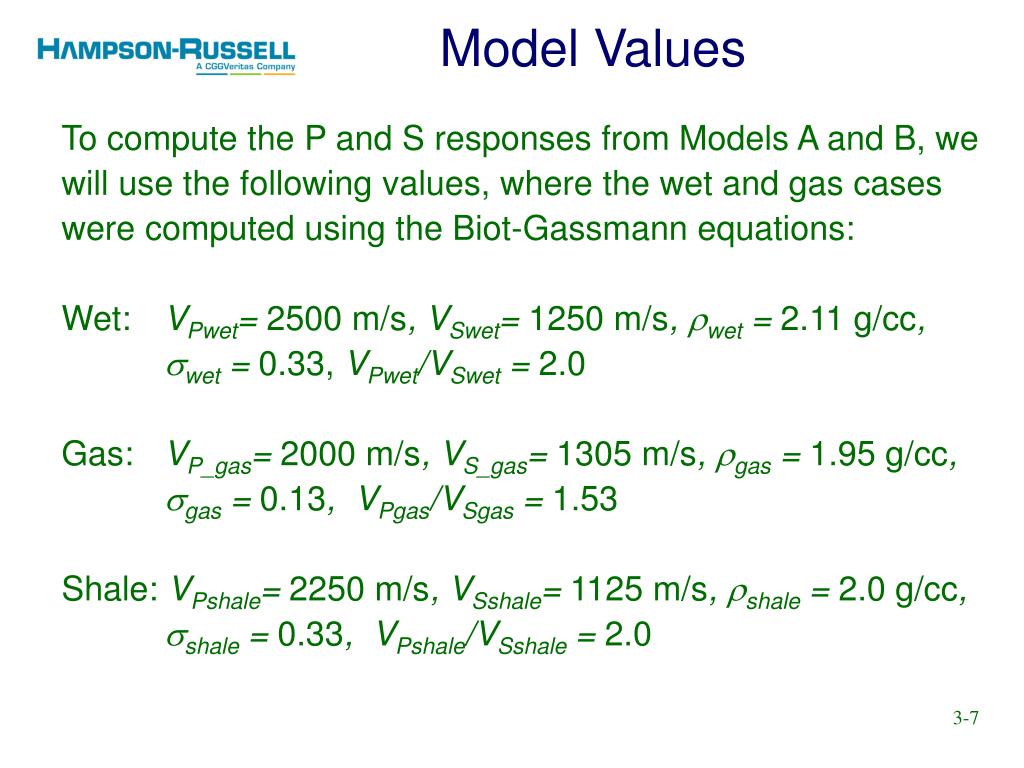 HAMPSON-RUSSELL
A CGGVeritas Company

Model Values

To compute the P and S responses from Models A and B, we will use the following values, where the wet and gas cases were computed using the Biot-Gassmann equations:

Wet: $V_{Pwet}$= 2500 m/s, $V_{Swet}$= 1250 m/s, $\rho_{wet}$ = 2.11 g/cc, $\sigma_{wet}$ = 0.33, $V_{Pwet}/V_{Swet}$ = 2.0

Gas: $V_{P\_gas}$= 2000 m/s, $V_{S\_gas}$= 1305 m/s, $\rho_{gas}$ = 1.95 g/cc, $\sigma_{gas}$ = 0.13, $V_{Pgas}/V_{Sgas}$ = 1.53

Shale: $V_{Pshale}$= 2250 m/s, $V_{Sshale}$= 1125 m/s, $\rho_{shale}$ = 2.0 g/cc, $\sigma_{shale}$ = 0.33, $V_{Pshale}/V_{Sshale}$ = 2.0

3-7